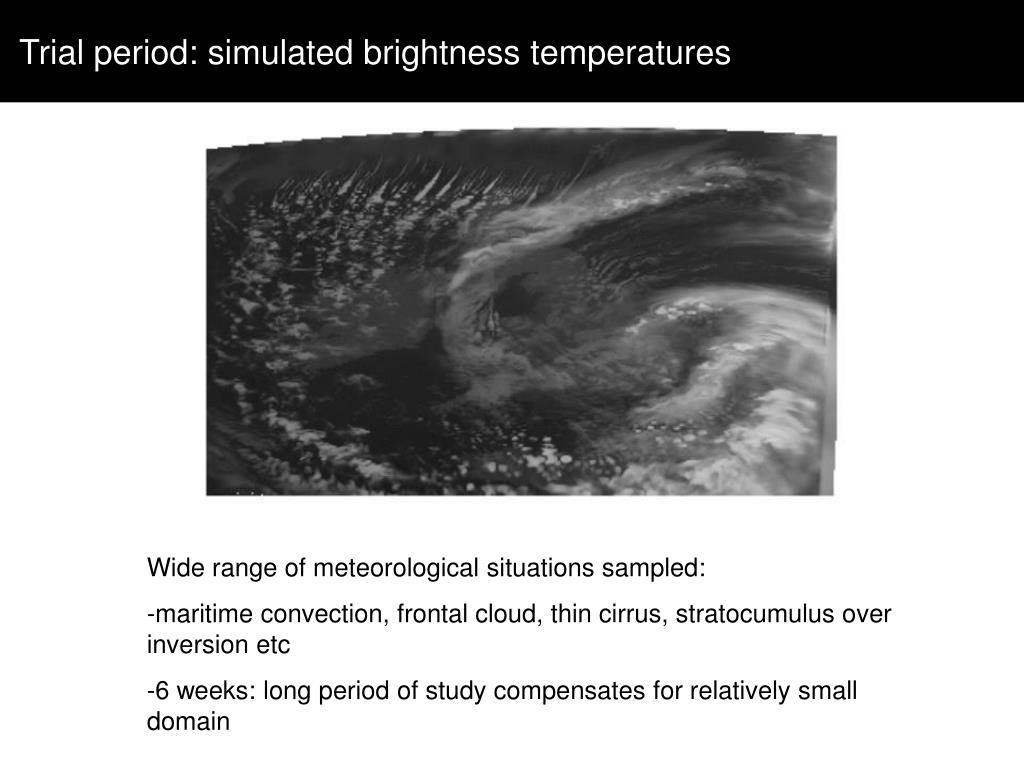 Trial period: simulated brightness temperatures

Wide range of meteorological situations sampled:

-maritime convection, frontal cloud, thin cirrus, stratocumulus over inversion etc

-6 weeks: long period of study compensates for relatively small domain